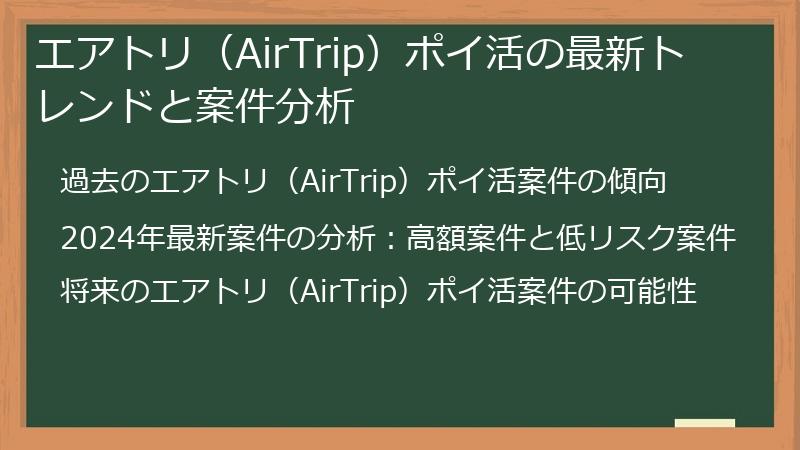 エアトリ（AirTrip）ポイ活の最新トレンドと案件分析

過去のエアトリ（AirTrip）ポイ活案件の傾向

2024年最新案件の分析：高額案件と低リスク案件

将来のエアトリ（AirTrip）ポイ活案件の可能性